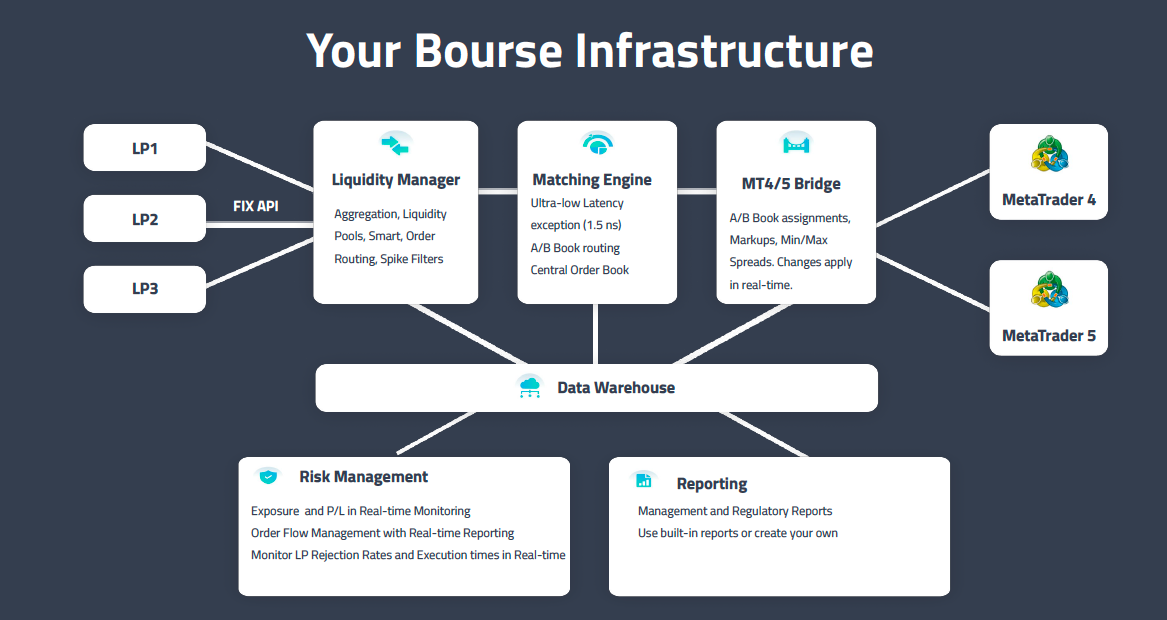 Your Bourse Infrastructure

LP1

LP2

LP3

FIX API

Liquidity Manager

Aggregation, Liquidity Pools, Smart, Order Routing, Spike Filters

Matching Engine

Ultra-low Latency exception (1.5 ns)
A/B Book routing
Central Order Book

MT4/5 Bridge

A/B Book assignments, Markups, Min/Max Spreads. Changes apply in real-time.

MetaTrader 4

MetaTrader 5

Data Warehouse

Risk Management

Exposure and P/L in Real-time Monitoring
Order Flow Management with Real-time Reporting
Monitor LP Rejection Rates and Execution times in Real-time

Reporting

Management and Regulatory Reports
Use built-in reports or create your own